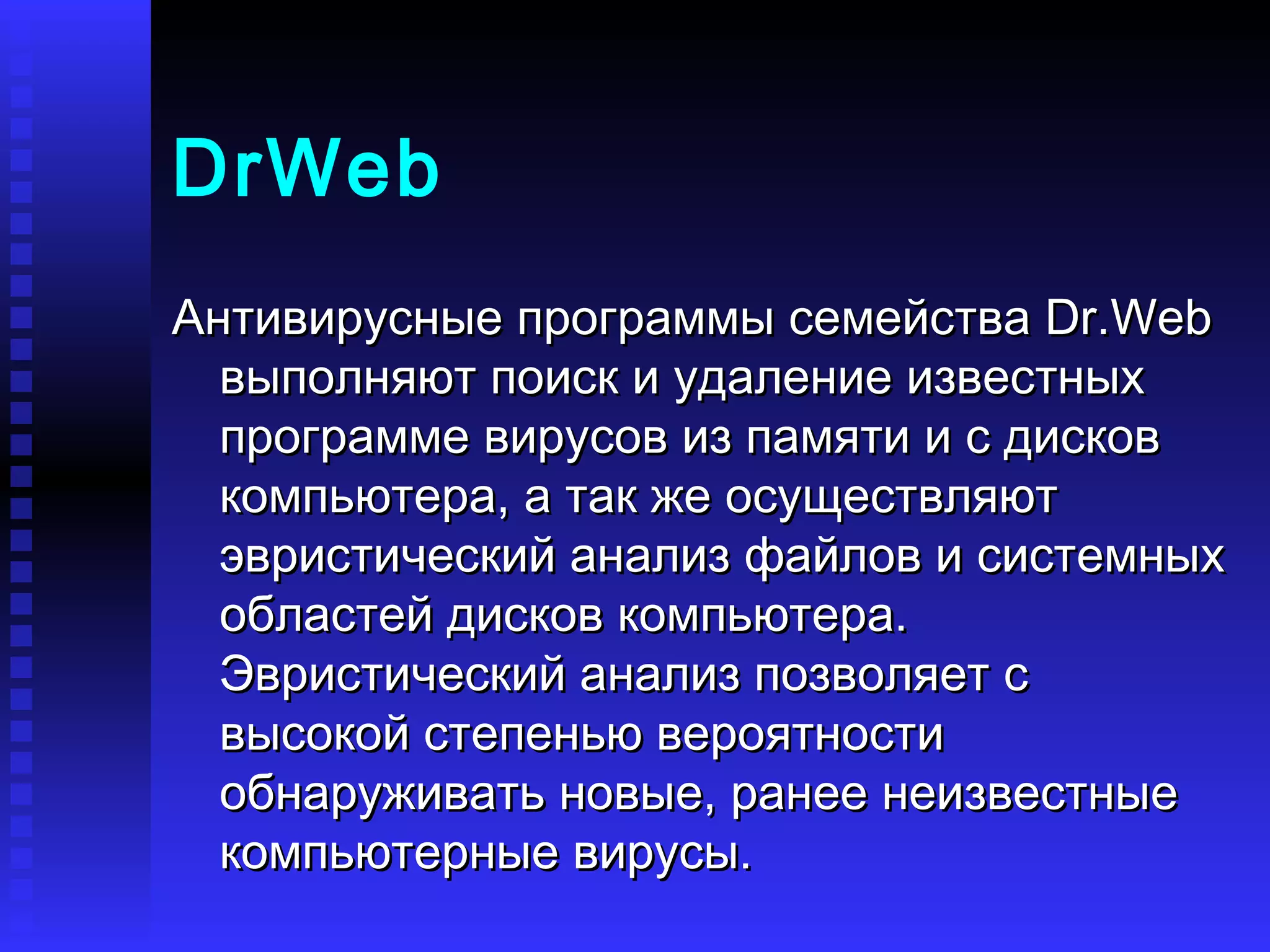 DrWeb

Антивирусные программы семейства Dr.Web выполняют поиск и удаление известных программе вирусов из памяти и с дисков компьютера, а так же осуществляют эвристический анализ файлов и системных областей дисков компьютера. Эвристический анализ позволяет с высокой степенью вероятности обнаруживать новые, ранее неизвестные компьютерные вирусы.